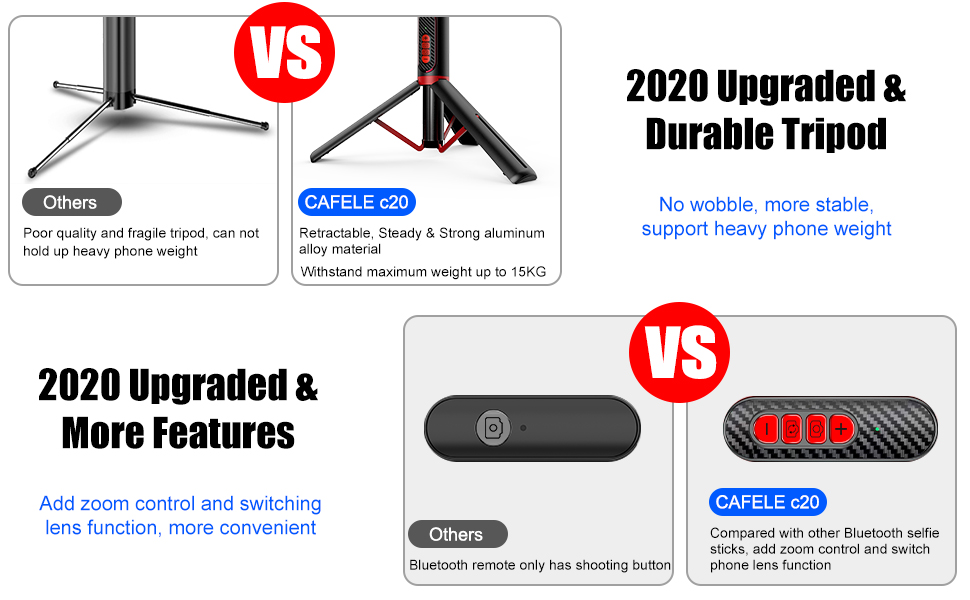 VS

Others

Poor quality and fragile tripod, can not hold up heavy phone weight

CAFELE c20

Retractable, Steady & Strong aluminum alloy material

Withstand maximum weight up to 15KG

2020 Upgraded & Durable Tripod

No wobble, more stable, support heavy phone weight

2020 Upgraded & More Features

Add zoom control and switching lens function, more convenient

VS

Others

Bluetooth remote only has shooting button

CAFELE c20

Compared with other Bluetooth selfie sticks, add zoom control and switch phone lens function